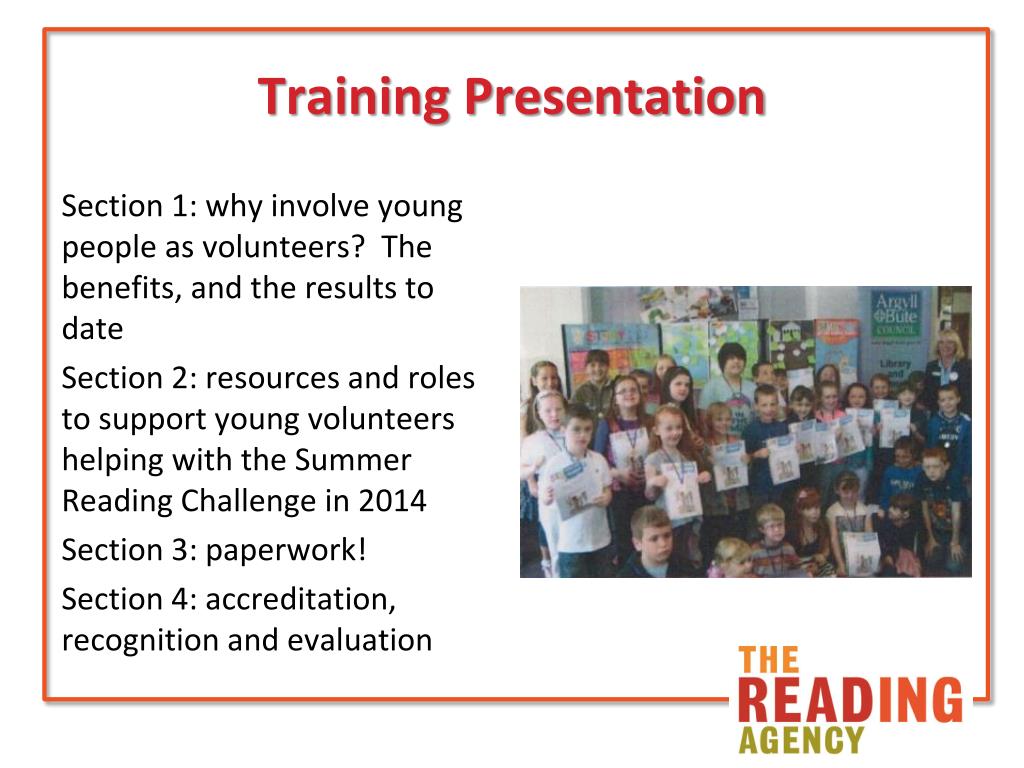 Training Presentation

Section 1: why involve young people as volunteers? The benefits, and the results to date

Section 2: resources and roles to support young volunteers helping with the Summer Reading Challenge in 2014

Section 3: paperwork!

Section 4: accreditation, recognition and evaluation

Argyll Bute COUNCIL

Library and

THE READING AGENCY